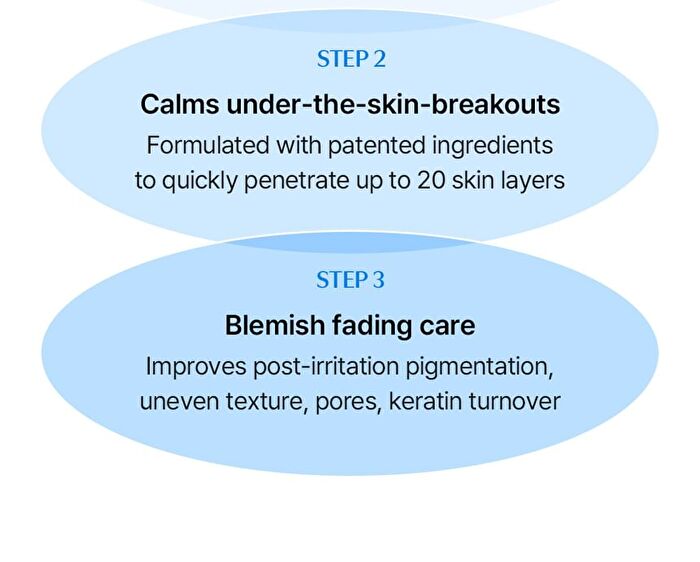 STEP 2

Calms under-the-skin-breakouts

Formulated with patented ingredients to quickly penetrate up to 20 skin layers

STEP 3

Blemish fading care

Improves post-irritation pigmentation, uneven texture, pores, keratin turnover